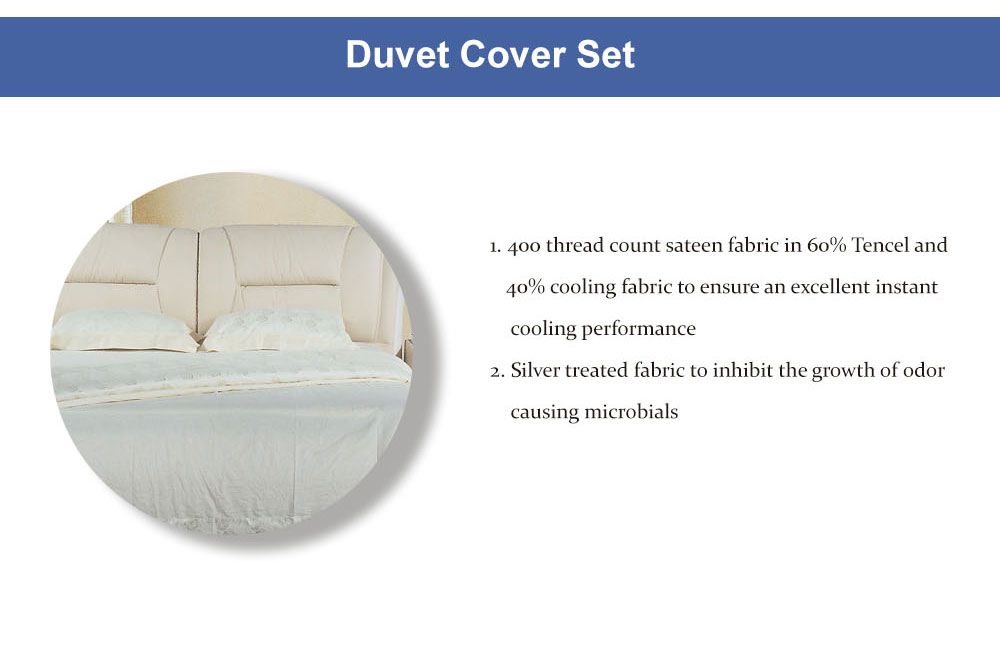 Duvet Cover Set

1. 400 thread count sateen fabric in 60% Tencel and 40% cooling fabric to ensure an excellent instant cooling performance

2. Silver treated fabric to inhibit the growth of odor causing microbials